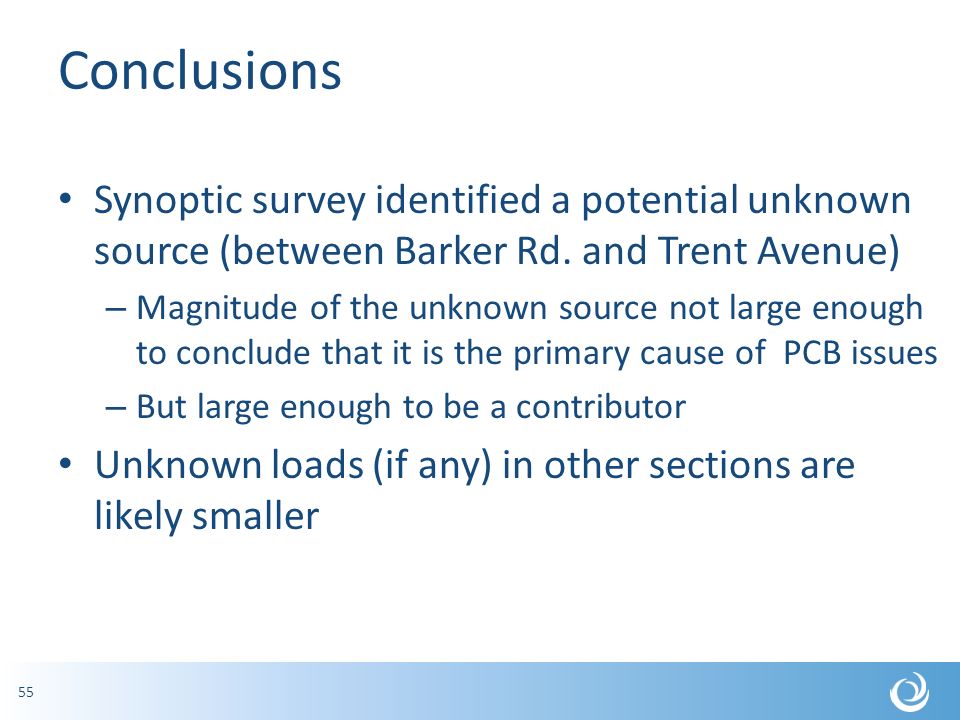 Conclusions

• Synoptic survey identified a potential unknown source (between Barker Rd. and Trent Avenue)

– Magnitude of the unknown source not large enough to conclude that it is the primary cause of PCB issues

– But large enough to be a contributor

• Unknown loads (if any) in other sections are likely smaller

55